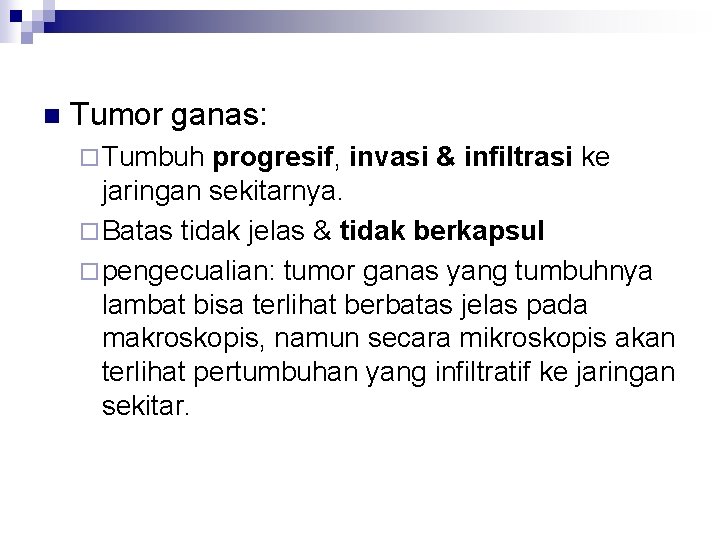 Tumor ganas:

Tumbuh progresif, invasi & infiltrasi ke jaringan sekitarnya.

Batas tidak jelas & tidak berkapsul

pengecualian: tumor ganas yang tumbuhnya lambat bisa terlihat berbatas jelas pada makroskopis, namun secara mikroskopis akan terlihat pertumbuhan yang infiltratif ke jaringan sekitar.